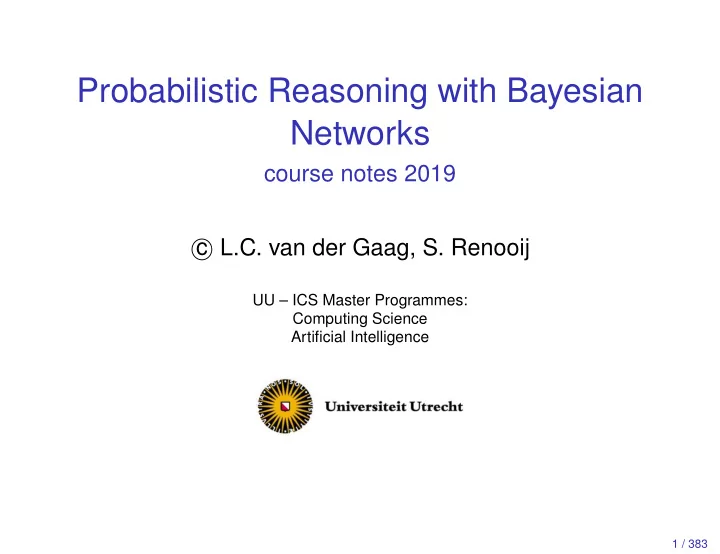 Probabilistic Reasoning with Bayesian Networks

course notes 2019

© L.C. van der Gaag, S. Renooij

UU – ICS Master Programmes:
Computing Science
Artificial Intelligence

Universiteit Utrecht

1 / 383